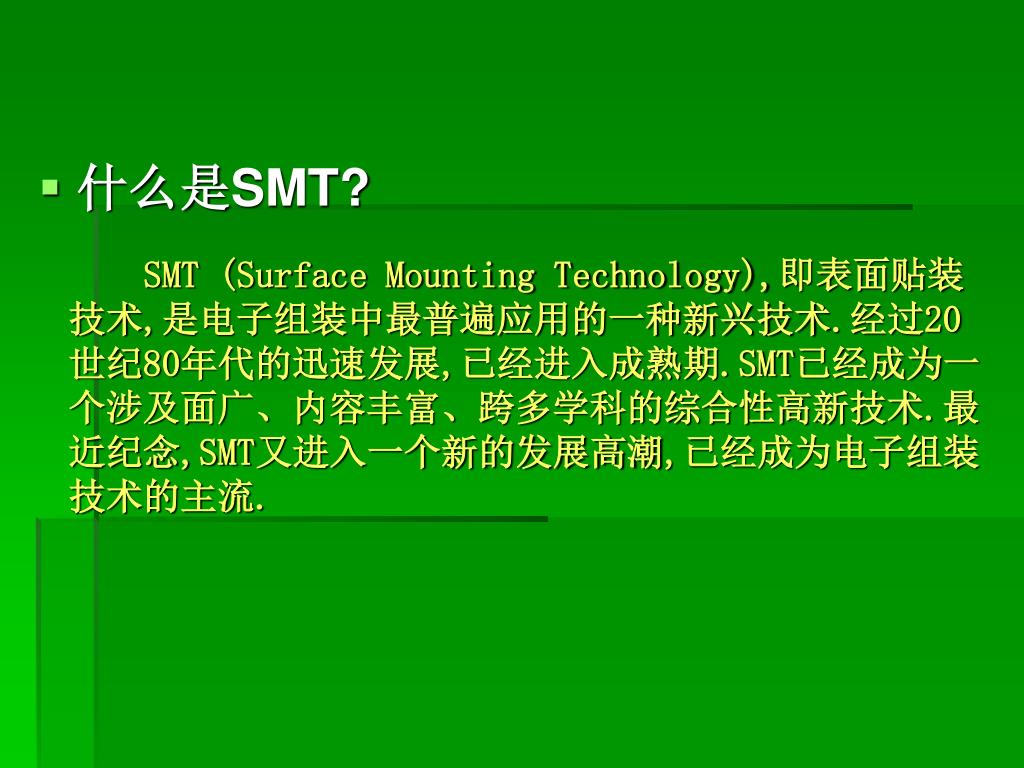 什么是SMT?

SMT (Surface Mounting Technology),即表面贴装技术,是电子组装中最普遍应用的一种新兴技术.经过20世纪80年代的迅速发展,已经进入成熟期.SMT已经成为一个涉及面广、内容丰富、跨多学科的综合性高新技术.最近纪念,SMT又进入一个新的发展高潮,已经成为电子组装技术的主流.